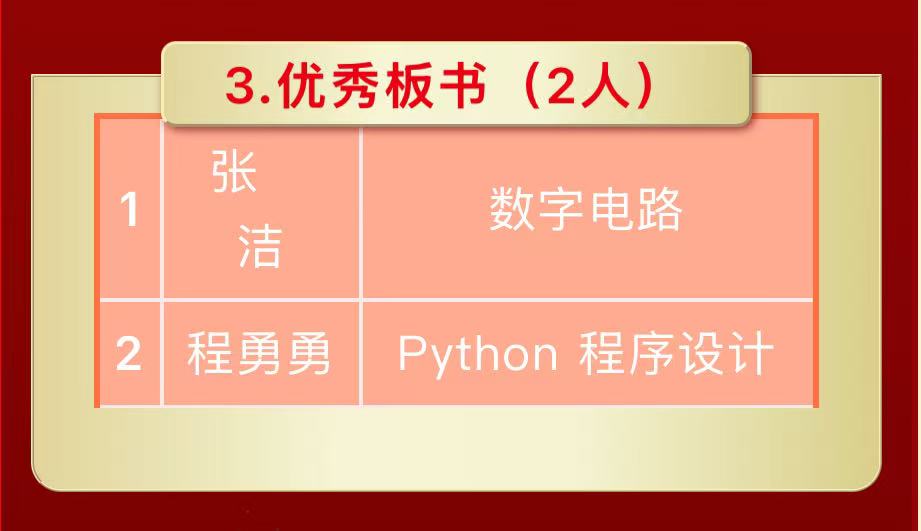 3.优秀板书（2人）

| 1 | 张 洁 | 数字电路 |
|---|---|---|
| 2 | 程勇勇 | Python 程序设计 |